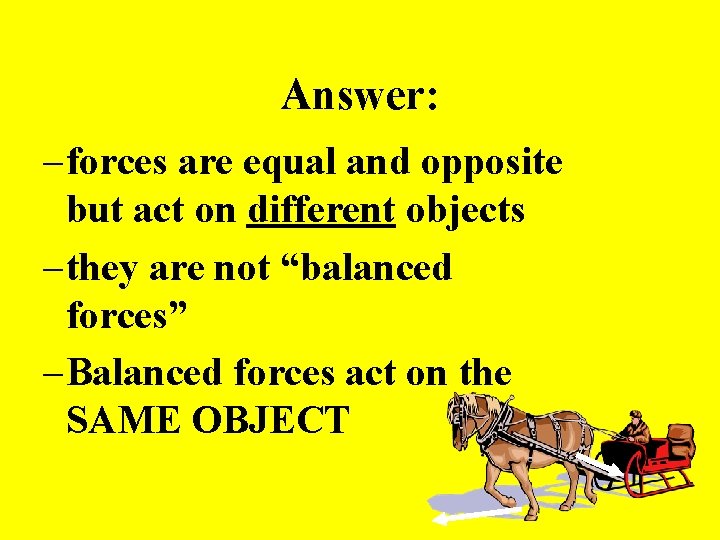 Answer:

– forces are equal and opposite but act on different objects

– they are not “balanced forces”

– Balanced forces act on the SAME OBJECT